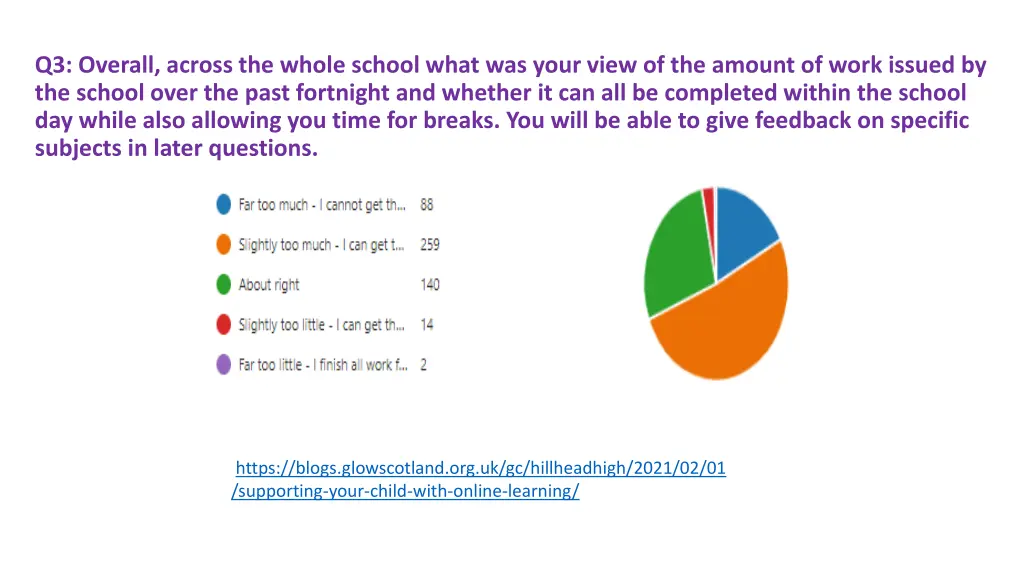 Q3: Overall, across the whole school what was your view of the amount of work issued by the school over the past fortnight and whether it can all be completed within the school day while also allowing you time for breaks. You will be able to give feedback on specific subjects in later questions.

Far too much - I cannot get th... 88
Slightly too much - I can get t... 259
About right 140
Slightly too little - I can get th... 14
Far too little - I finish all work f... 2

https://blogs.glowscotland.org.uk/gc/hillheadhigh/2021/02/01/supporting-your-child-with-online-learning/